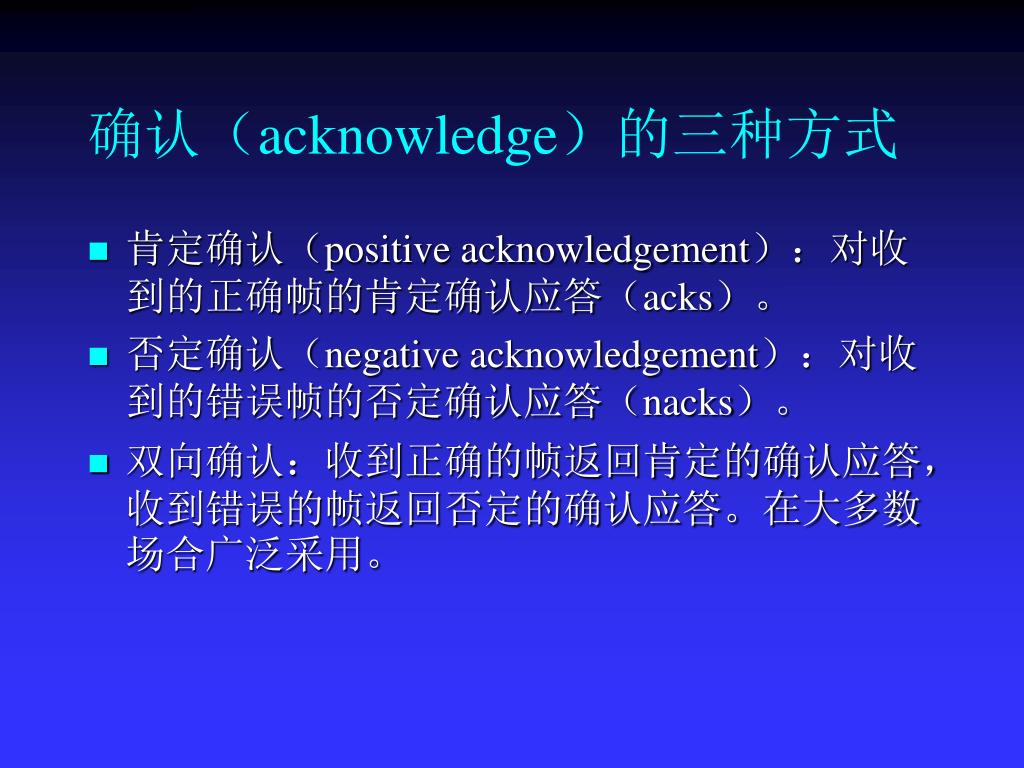 确认（acknowledge）的三种方式

- 肯定确认（positive acknowledgement）：对收到的正确帧的肯定确认应答（acks）。
- 否定确认（negative acknowledgement）：对收到的错误帧的否定确认应答（nacks）。
- 双向确认：收到正确的帧返回肯定的确认应答，收到错误的帧返回否定的确认应答。在大多数场合广泛采用。